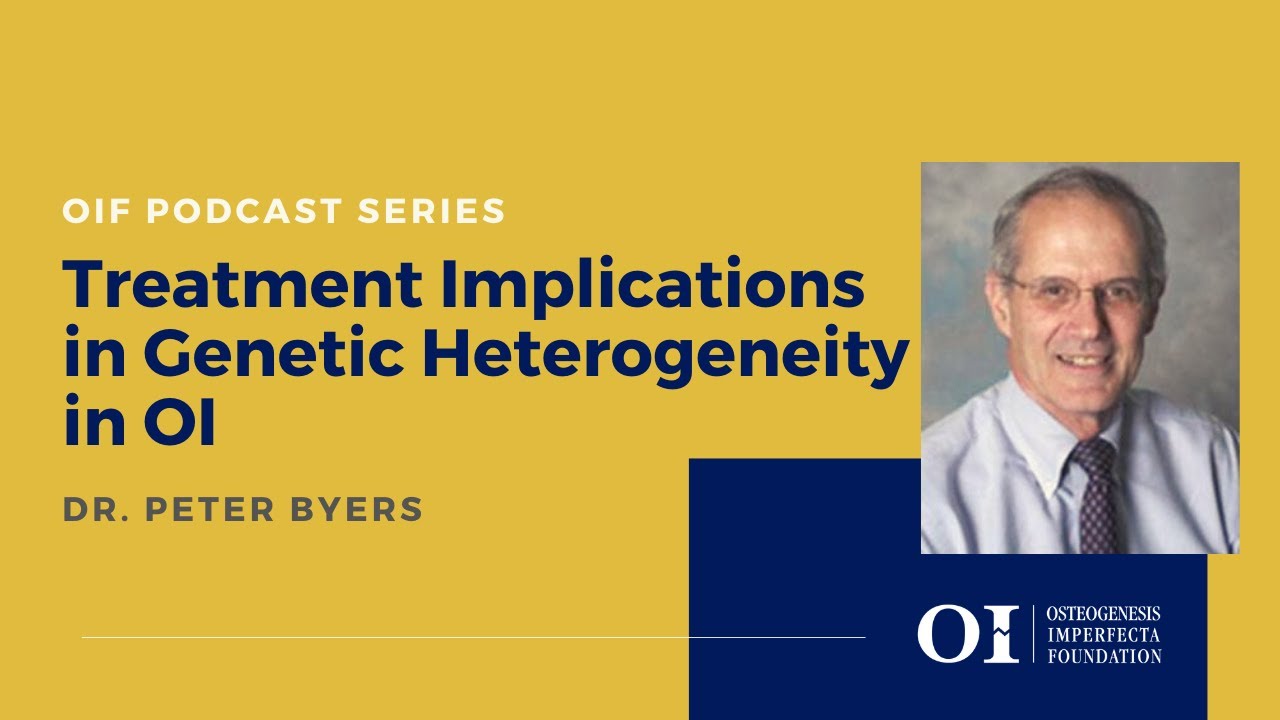 OIF PODCAST SERIES

Treatment Implications in Genetic Heterogeneity in OI

DR. PETER BYERS

OI OSTEOGENESIS IMPERFECTA FOUNDATION